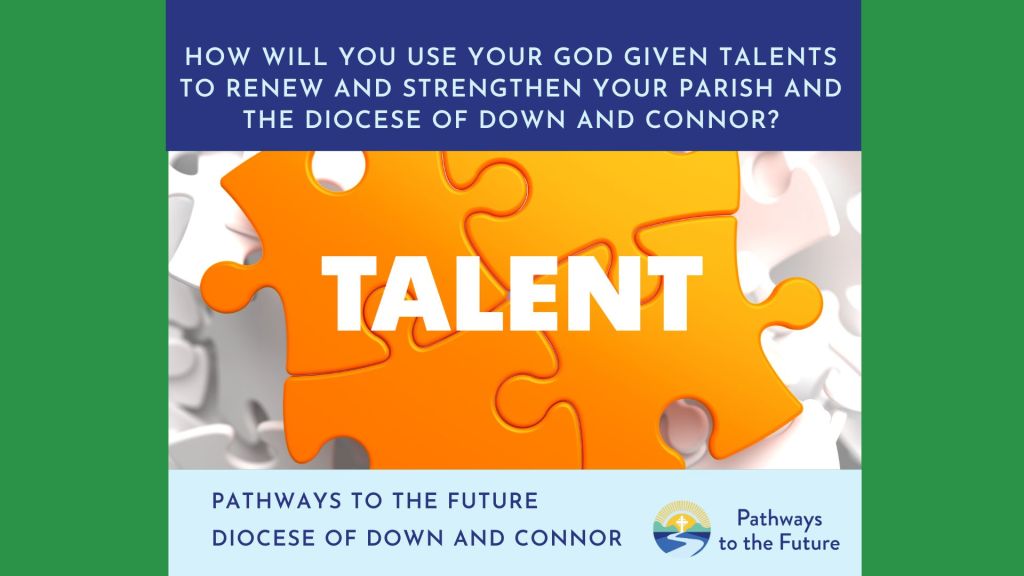 HOW WILL YOU USE YOUR GOD GIVEN TALENTS TO RENEW AND STRENGTHEN YOUR PARISH AND THE DIOCESE OF DOWN AND CONNOR?

TALENT

PATHWAYS TO THE FUTURE
DIOCESE OF DOWN AND CONNOR

Pathways to the Future